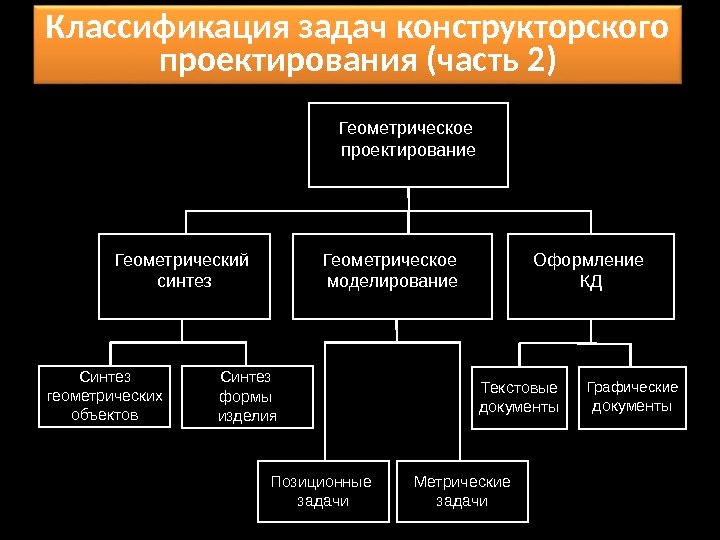 Классификация задач конструкторского проектирования (часть 2)

Геометрическое проектирование

Геометрический синтез

Геометрическое моделирование

Оформление КД

Синтез геометрических объектов

Синтез формы изделия

Текстовые документы

Графические документы

Позиционные задачи

Метрические задачи